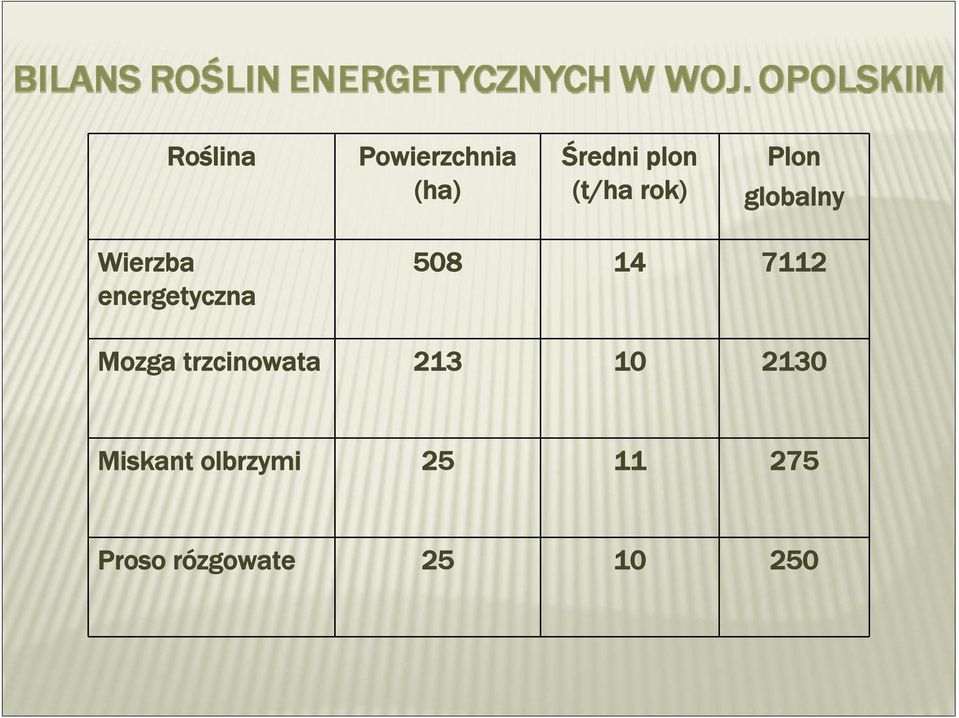 BILANS ROŚLIN ENERGETYCZNYCH W WOJ. OPOLSKIM

| Roślina | Powierzchnia (ha) | Średni plon (t/ha rok) | Plon globalny |
|---|---|---|---|
| Wierzba energetyczna | 508 | 14 | 7112 |
| Mozga trzcinowata | 213 | 10 | 2130 |
| Miskant olbrzymi | 25 | 11 | 275 |
| Proso rózgowate | 25 | 10 | 250 |